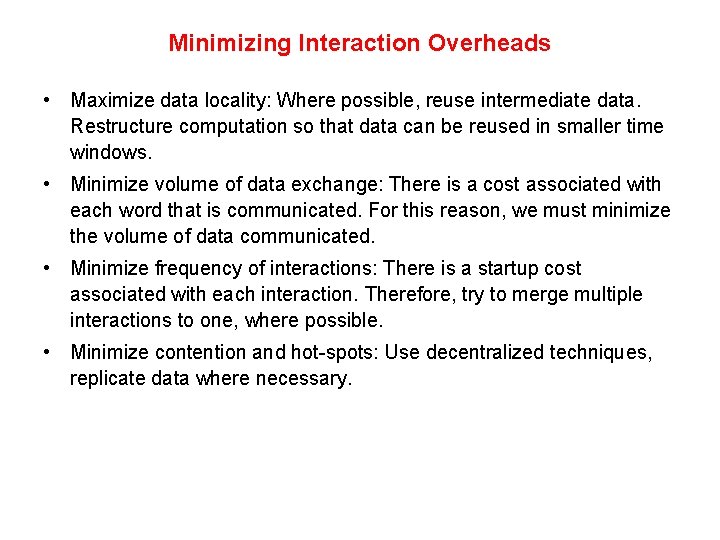 Minimizing Interaction Overheads

• Maximize data locality: Where possible, reuse intermediate data. Restructure computation so that data can be reused in smaller time windows.

• Minimize volume of data exchange: There is a cost associated with each word that is communicated. For this reason, we must minimize the volume of data communicated.

• Minimize frequency of interactions: There is a startup cost associated with each interaction. Therefore, try to merge multiple interactions to one, where possible.

• Minimize contention and hot-spots: Use decentralized techniques, replicate data where necessary.